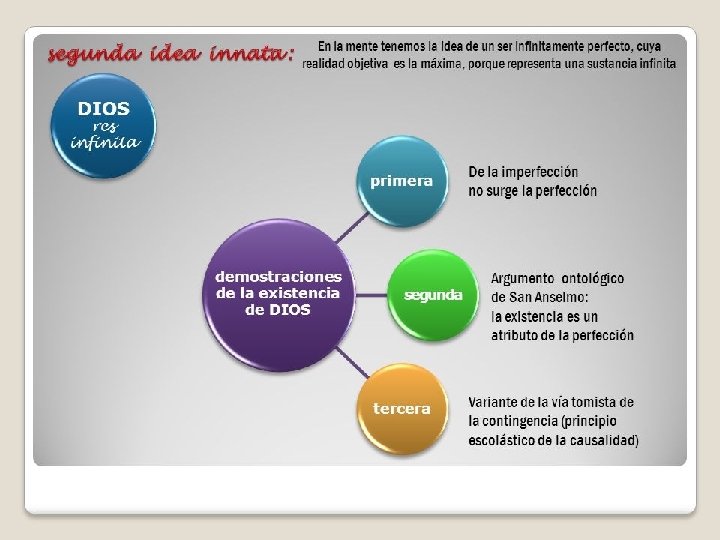 segunda idea innata:

En la mente tenemos la idea de un ser infinitamente perfecto, cuya realidad objetiva es la máxima, porque representa una sustancia infinita

DIOS res infinita

demostraciones de la existencia de DIOS

primera

De la imperfección no surge la perfección

segunda

Argumento ontológico de San Anselmo: la existencia es un atributo de la perfección

tercera

Variante de la vía tomista de la contingencia (principio escolástico de la causalidad)